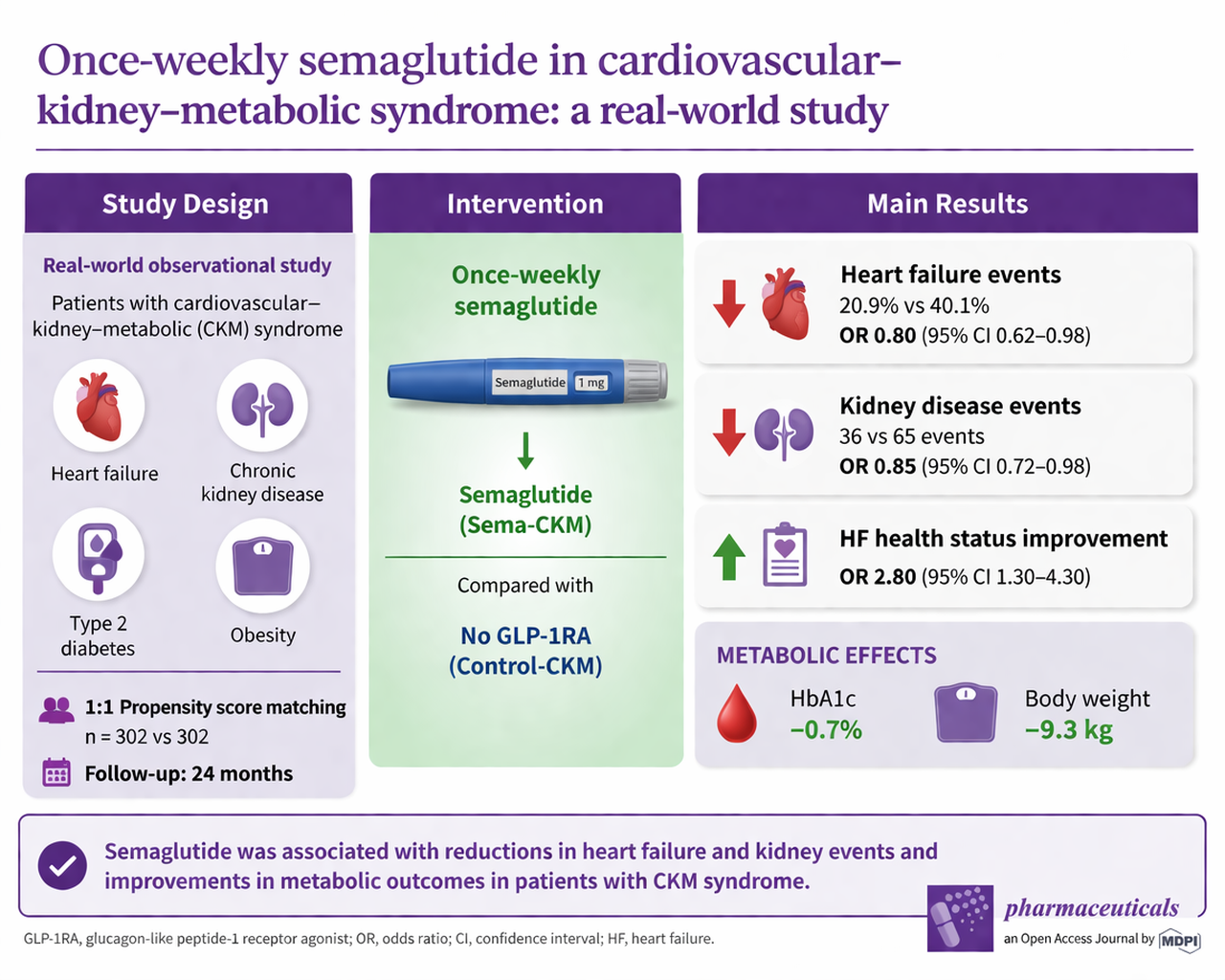 Once-weekly semaglutide in cardiovascular–kidney–metabolic syndrome: a real-world study

Study Design

Real-world observational study

Patients with cardiovascular–kidney–metabolic (CKM) syndrome

Heart failure

Chronic kidney disease

Type 2 diabetes

Obesity

1:1 Propensity score matching
n = 302 vs 302

Follow-up: 24 months

Intervention

Once-weekly semaglutide

Semaglutide 1 mg

Semaglutide (Sema-CKM)

Compared with

No GLP-1RA (Control-CKM)

Main Results

Heart failure events
20.9% vs 40.1%
OR 0.80 (95% CI 0.62–0.98)

Kidney disease events
36 vs 65 events
OR 0.85 (95% CI 0.72–0.98)

HF health status improvement
OR 2.80 (95% CI 1.30–4.30)

METABOLIC EFFECTS

HbA1c
−0.7%

Body weight
−9.3 kg

Semaglutide was associated with reductions in heart failure and kidney events and improvements in metabolic outcomes in patients with CKM syndrome.

GLP-1RA, glucagon-like peptide-1 receptor agonist; OR, odds ratio; CI, confidence interval; HF, heart failure.

pharmaceuticals
an Open Access Journal by MDPI